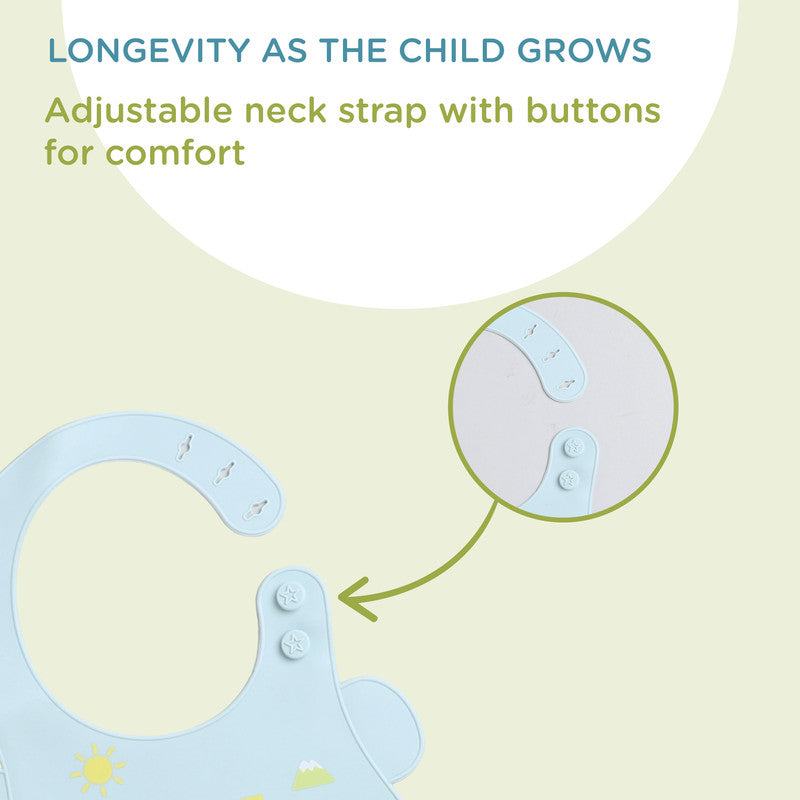 LONGEVITY AS THE CHILD GROWS

Adjustable neck strap with buttons for comfort